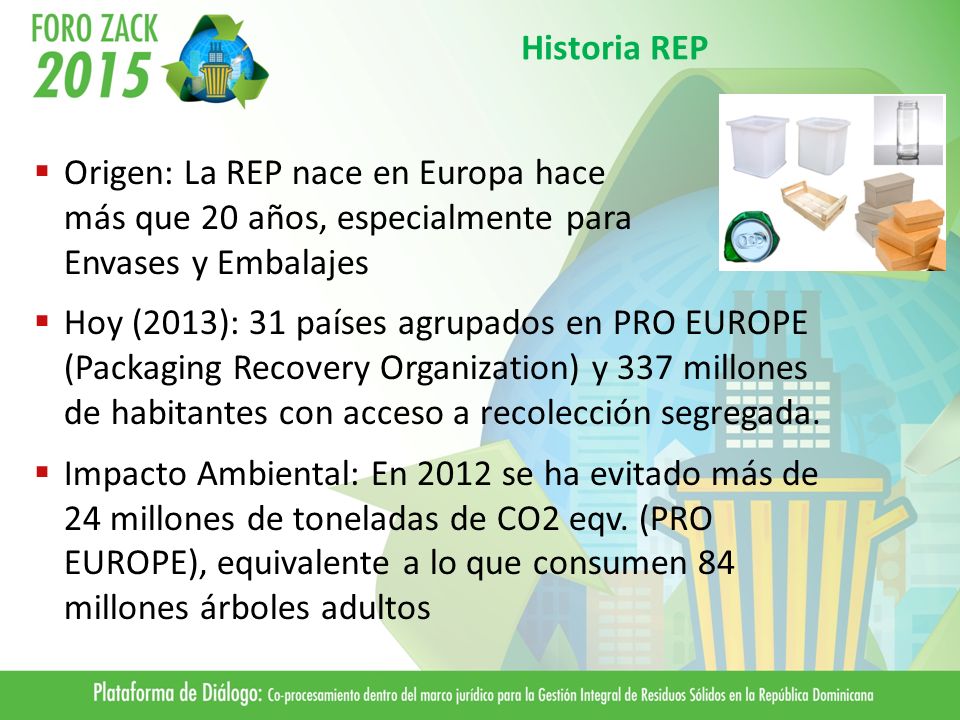 FORO ZACK 2015

Historia REP

▪ Origen: La REP nace en Europa hace más que 20 años, especialmente para Envases y Embalajes

▪ Hoy (2013): 31 países agrupados en PRO EUROPE (Packaging Recovery Organization) y 337 millones de habitantes con acceso a recolección segregada.

▪ Impacto Ambiental: En 2012 se ha evitado más de 24 millones de toneladas de CO2 eqv. (PRO EUROPE), equivalente a lo que consumen 84 millones árboles adultos

Plataforma de Diálogo: Co-procesamiento dentro del marco jurídico para la Gestión Integral de Residuos Sólidos en la República Dominicana